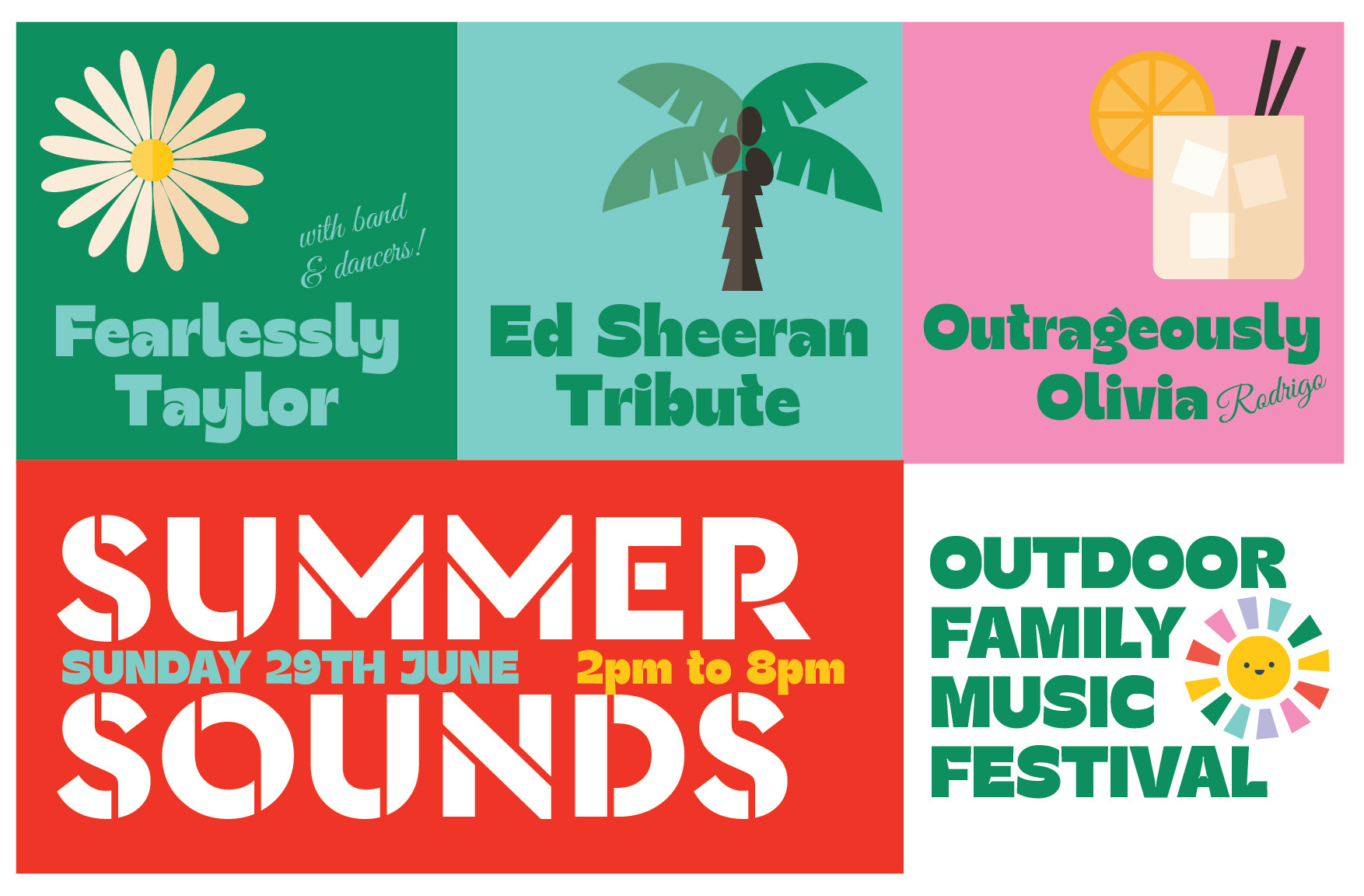 with band & dancers!

Fearlessly Taylor

Ed Sheeran Tribute

Outrageously Olivia Rodrigo

SUMMER

SUNDAY 29TH JUNE 2pm to 8pm

SOUNDS

OUTDOOR FAMILY MUSIC FESTIVAL